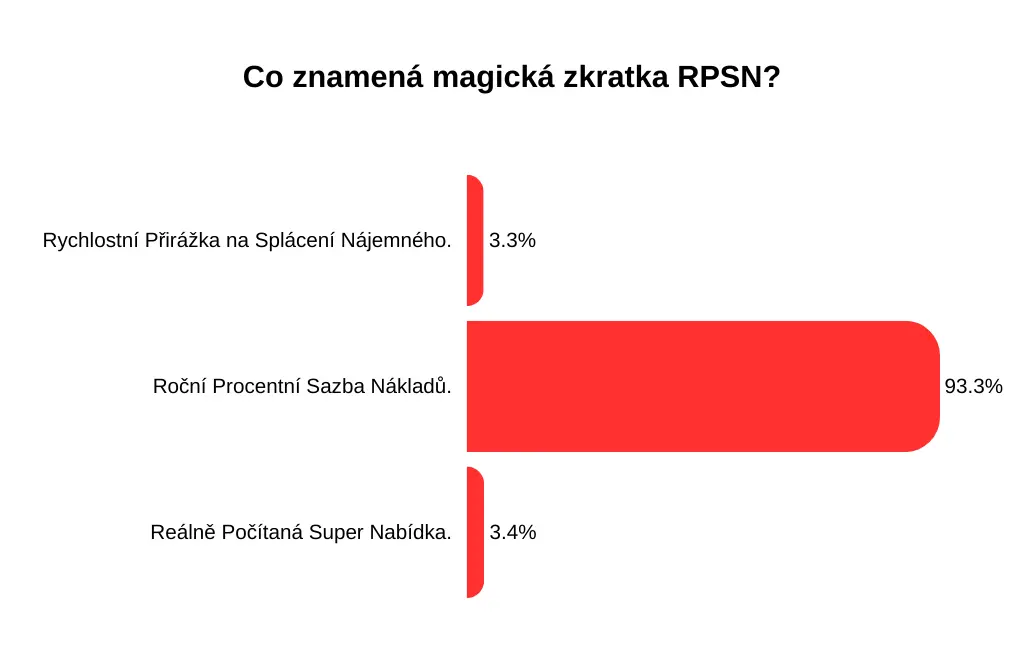 Co znamená magická zkratka RPSN?

Rychlostní Přirážka na Splácení Nájemného. 3.3%

Roční Procentní Sazba Nákladů. 93.3%

Reálně Počítaná Super Nabídka. 3.4%